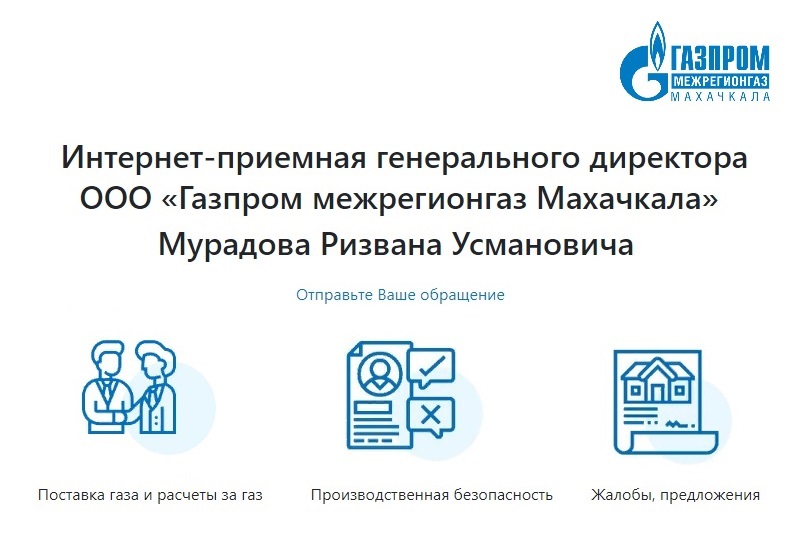 ГАЗПРОМ
МЕЖРЕГИОНГАЗ
МАХАЧКАЛА

Интернет-приемная генерального директора ООО «Газпром межрегионгаз Махачкала» Мурадова Ризвана Усмановича

Отправьте Ваше обращение

Поставка газа и расчеты за газ

Производственная безопасность

Жалобы, предложения